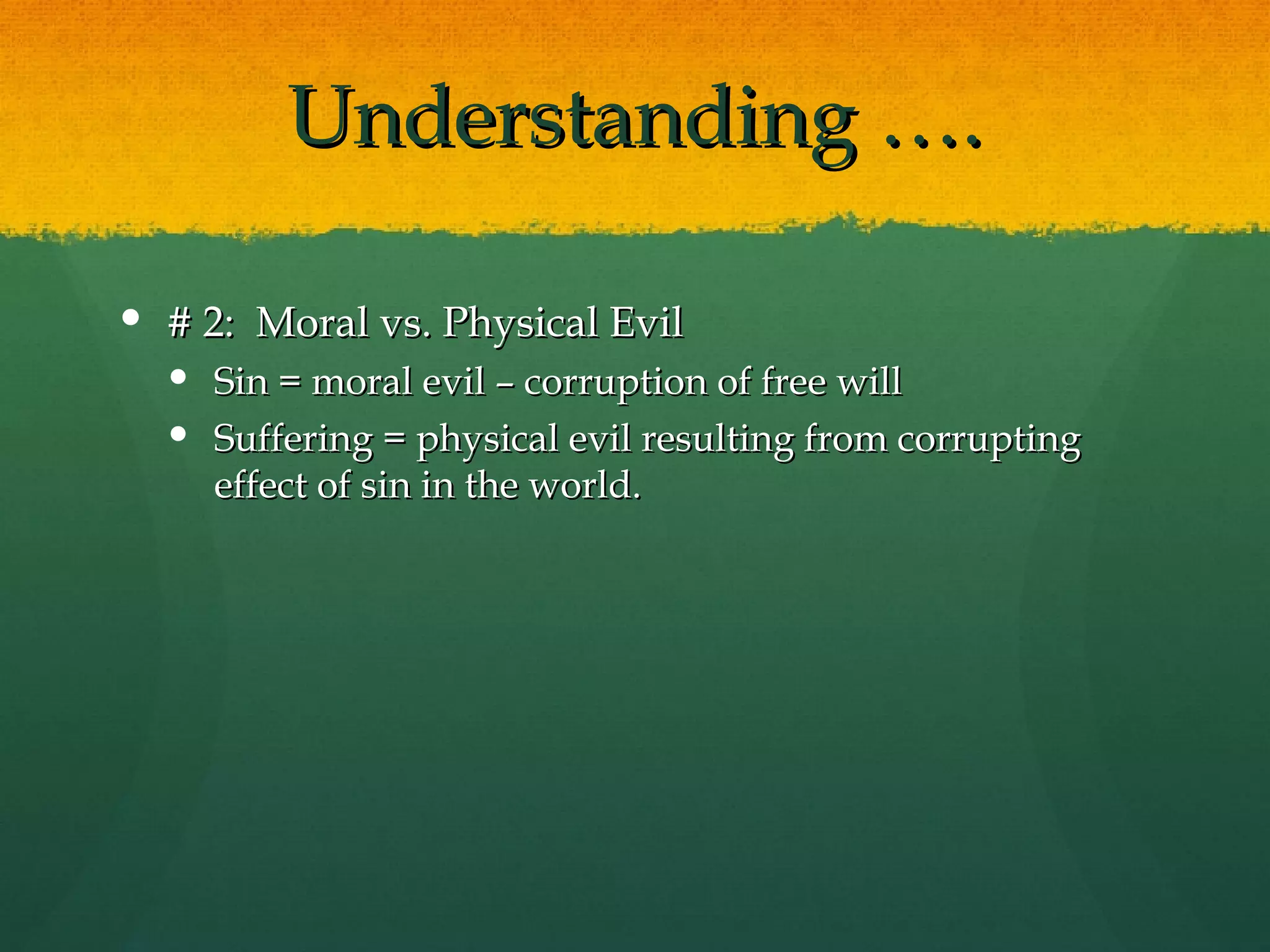 Understanding ….

• # 2: Moral vs. Physical Evil
  • Sin = moral evil – corruption of free will
  • Suffering = physical evil resulting from corrupting effect of sin in the world.